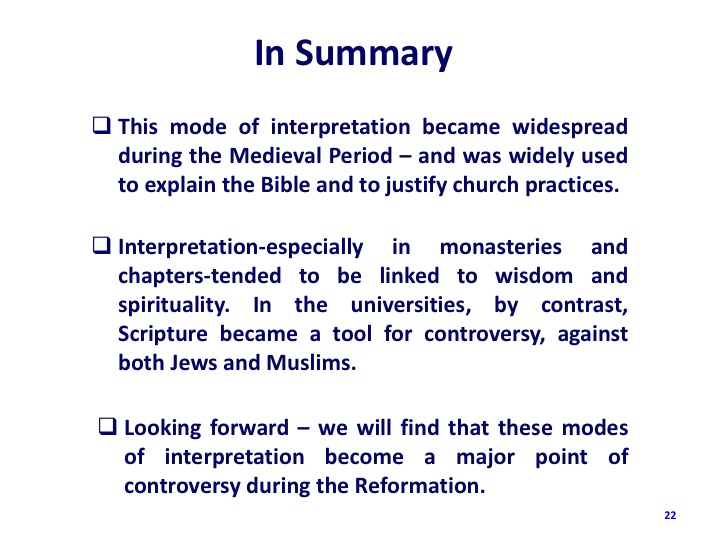 In Summary

❑ This mode of interpretation became widespread during the Medieval Period – and was widely used to explain the Bible and to justify church practices.

❑ Interpretation-especially in monasteries and chapters-tended to be linked to wisdom and spirituality. In the universities, by contrast, Scripture became a tool for controversy, against both Jews and Muslims.

❑ Looking forward – we will find that these modes of interpretation become a major point of controversy during the Reformation.

22